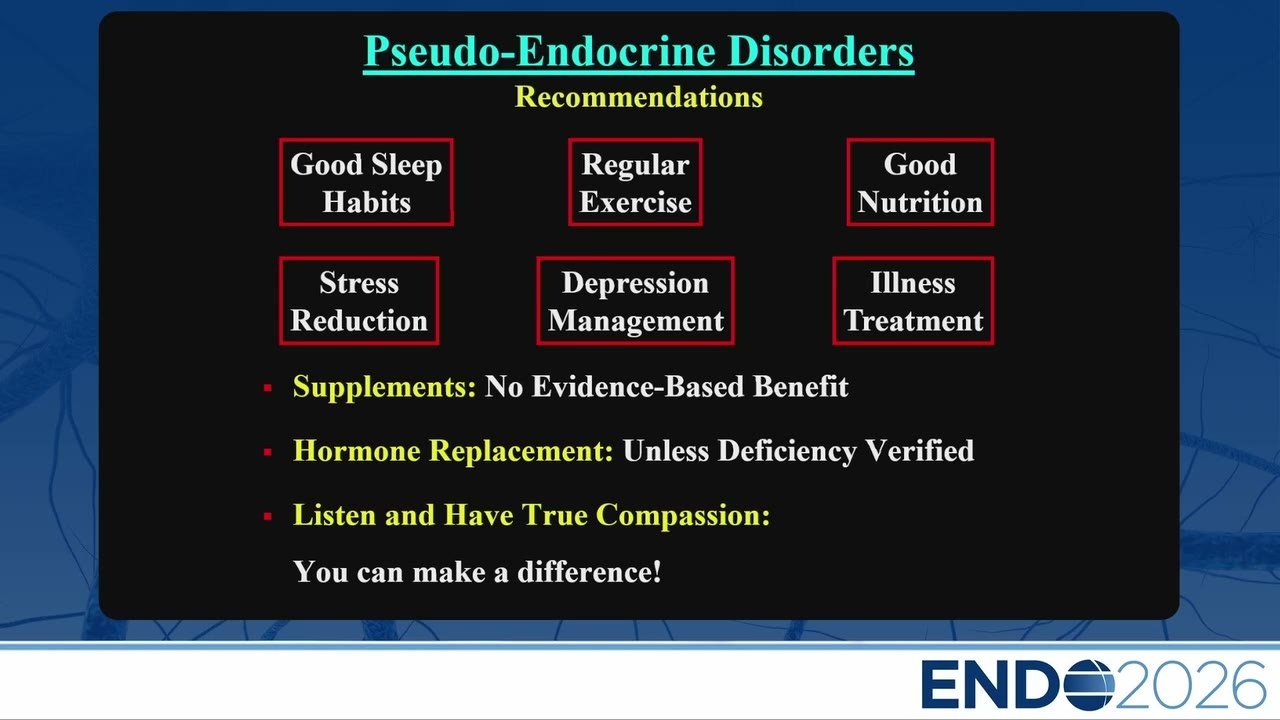 Pseudo-Endocrine Disorders
Recommendations

Good Sleep Habits

Regular Exercise

Good Nutrition

Stress Reduction

Depression Management

Illness Treatment

▪ Supplements: No Evidence-Based Benefit

▪ Hormone Replacement: Unless Deficiency Verified

▪ Listen and Have True Compassion:

You can make a difference!

ENDO2026